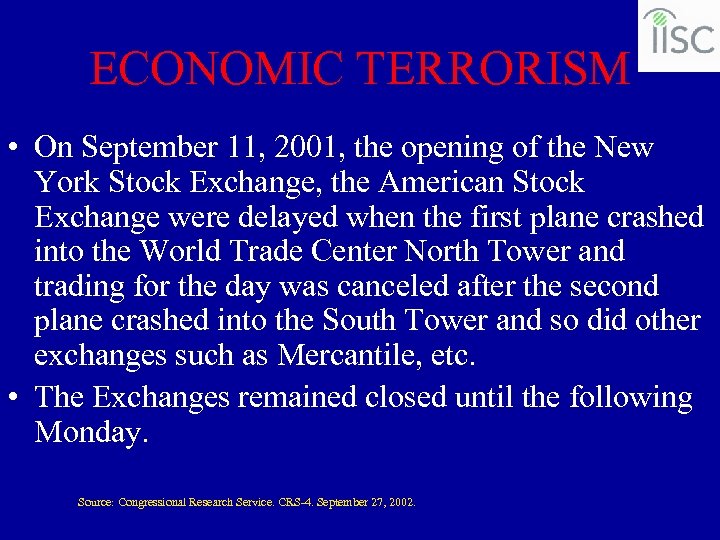 IISC

ECONOMIC TERRORISM

• On September 11, 2001, the opening of the New York Stock Exchange, the American Stock Exchange were delayed when the first plane crashed into the World Trade Center North Tower and trading for the day was canceled after the second plane crashed into the South Tower and so did other exchanges such as Mercantile, etc.

• The Exchanges remained closed until the following Monday.

Source: Congressional Research Service. CRS-4. September 27, 2002.